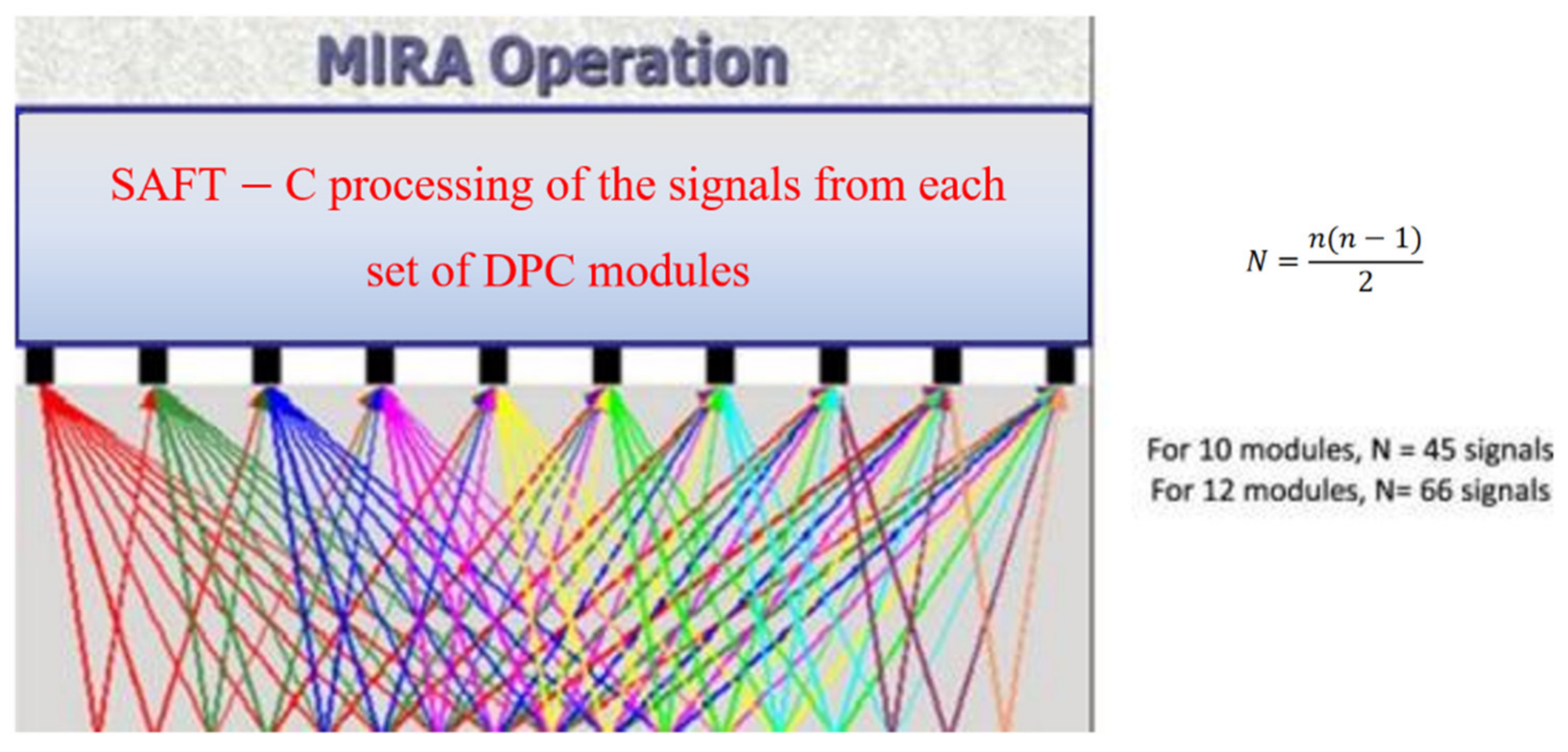 MIRA Operation

SAFT – C processing of the signals from each set of DPC modules

$N = \frac{n(n-1)}{2}$

For 10 modules, N = 45 signals
For 12 modules, N= 66 signals